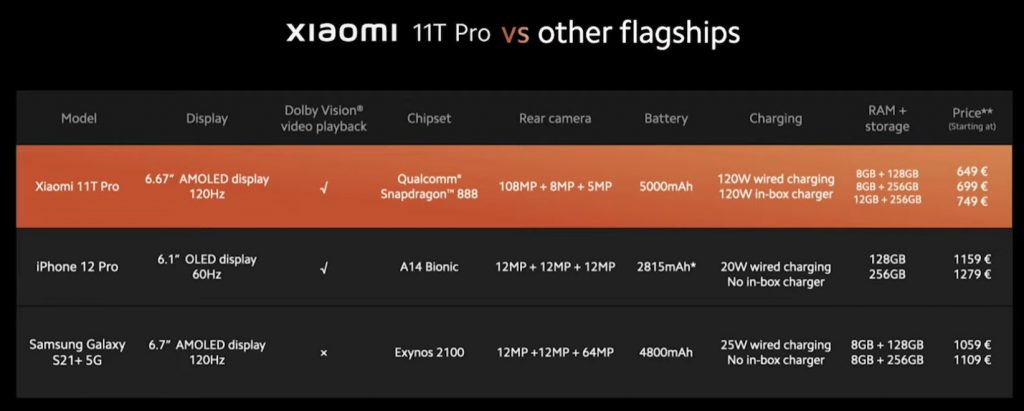 XIAOMI 11T Pro vs other flagships

| Model | Display | Dolby Vision® video playback | Chipset | Rear camera | Battery | Charging | RAM + storage | Price** (Starting at) |
|---|---|---|---|---|---|---|---|---|
| Xiaomi 11T Pro | 6.67" AMOLED display 120Hz | √ | Qualcomm® Snapdragon™ 888 | 108MP + 8MP + 5MP | 5000mAh | 120W wired charging 120W in-box charger | 8GB + 128GB 8GB + 256GB 12GB + 256GB | 649 € 699 € 749 € |
| iPhone 12 Pro | 6.1" OLED display 60Hz | √ | A14 Bionic | 12MP + 12MP + 12MP | 2815mAh* | 20W wired charging No in-box charger | 128GB 256GB | 1159 € 1279 € |
| Samsung Galaxy S21+ 5G | 6.7" AMOLED display 120Hz | × | Exynos 2100 | 12MP +12MP + 64MP | 4800mAh | 25W wired charging No in-box charger | 8GB + 128GB 8GB + 256GB | 1059 € 1109 € |